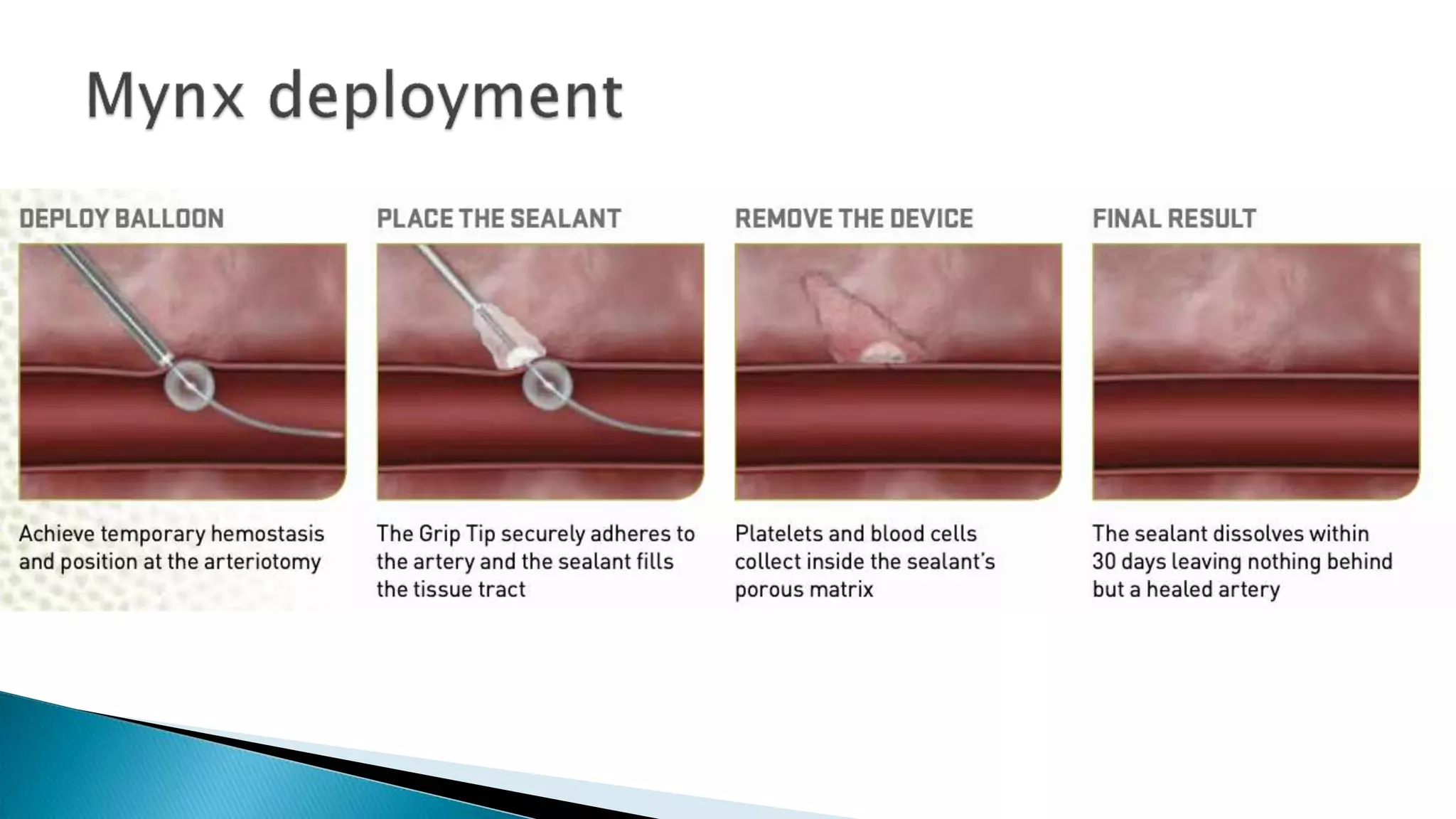 Mynx deployment

DEPLOY BALLOON

Achieve temporary hemostasis and position at the arteriotomy

PLACE THE SEALANT

The Grip Tip securely adheres to the artery and the sealant fills the tissue tract

REMOVE THE DEVICE

Platelets and blood cells collect inside the sealant's porous matrix

FINAL RESULT

The sealant dissolves within 30 days leaving nothing behind but a healed artery